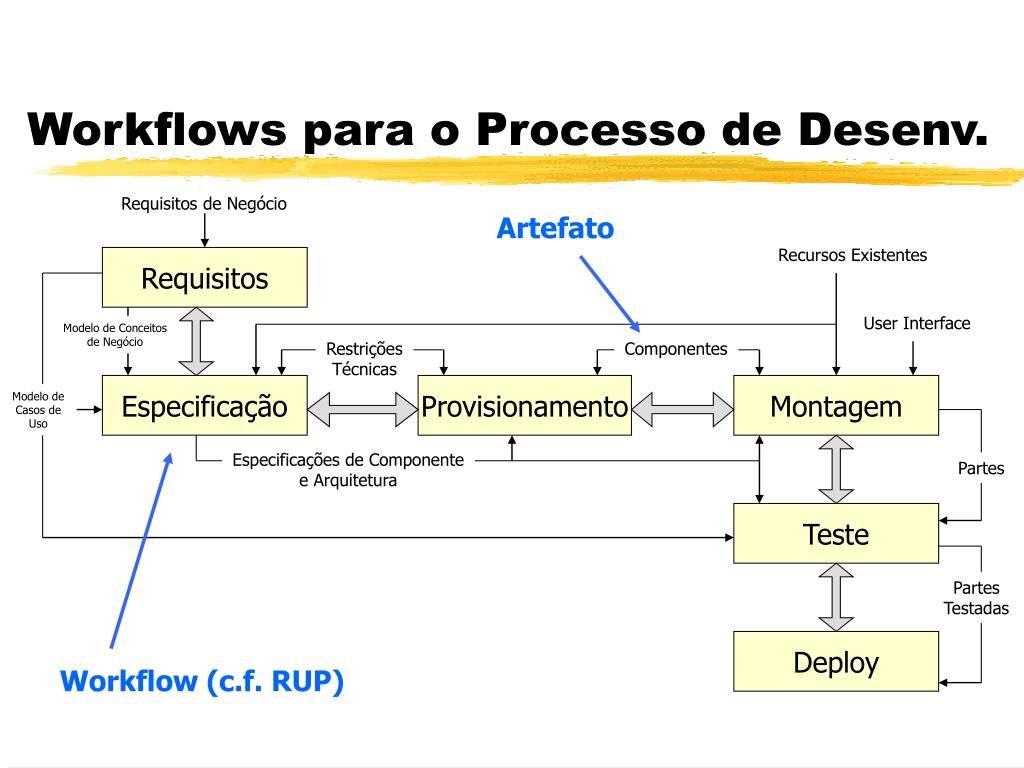 Workflows para o Processo de Desenv.

Requisitos de Negócio

Artefato

Recursos Existentes

Requisitos

Modelo de Conceitos de Negócio

User Interface

Restrições Técnicas

Componentes

Modelo de Casos de Uso

Especificação

Provisionamento

Montagem

Especificações de Componente e Arquitetura

Partes

Teste

Partes Testadas

Deploy

Workflow (c.f. RUP)